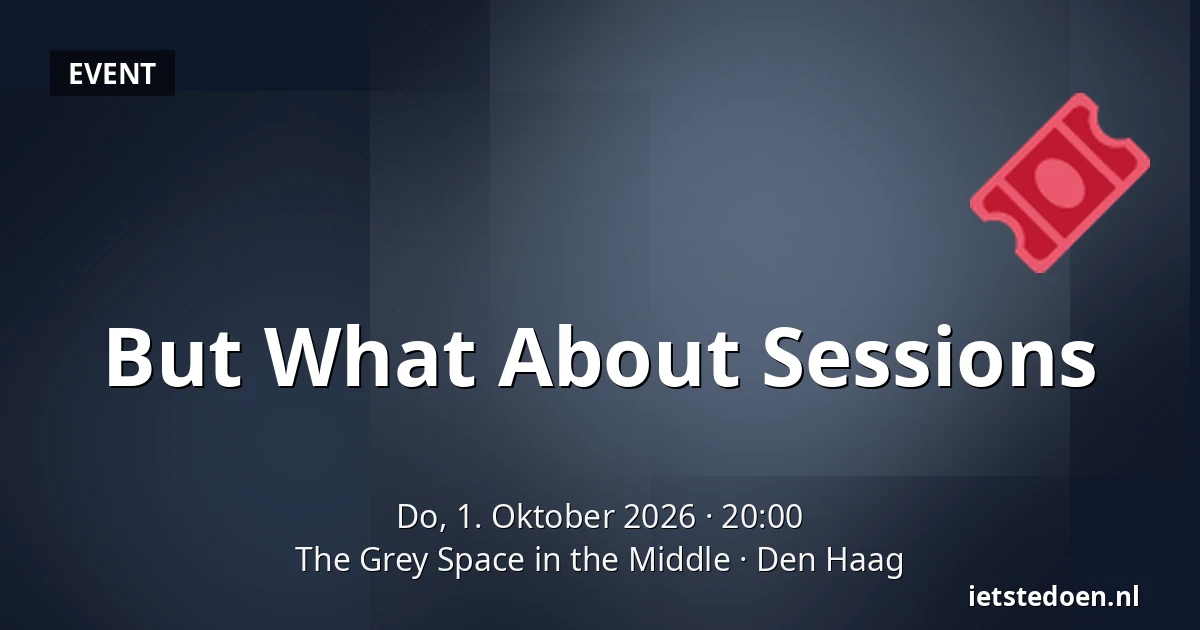 EVENT

But What About Sessions

Do, 1. Oktober 2026 · 20:00
The Grey Space in the Middle · Den Haag

ietstedoen.nl